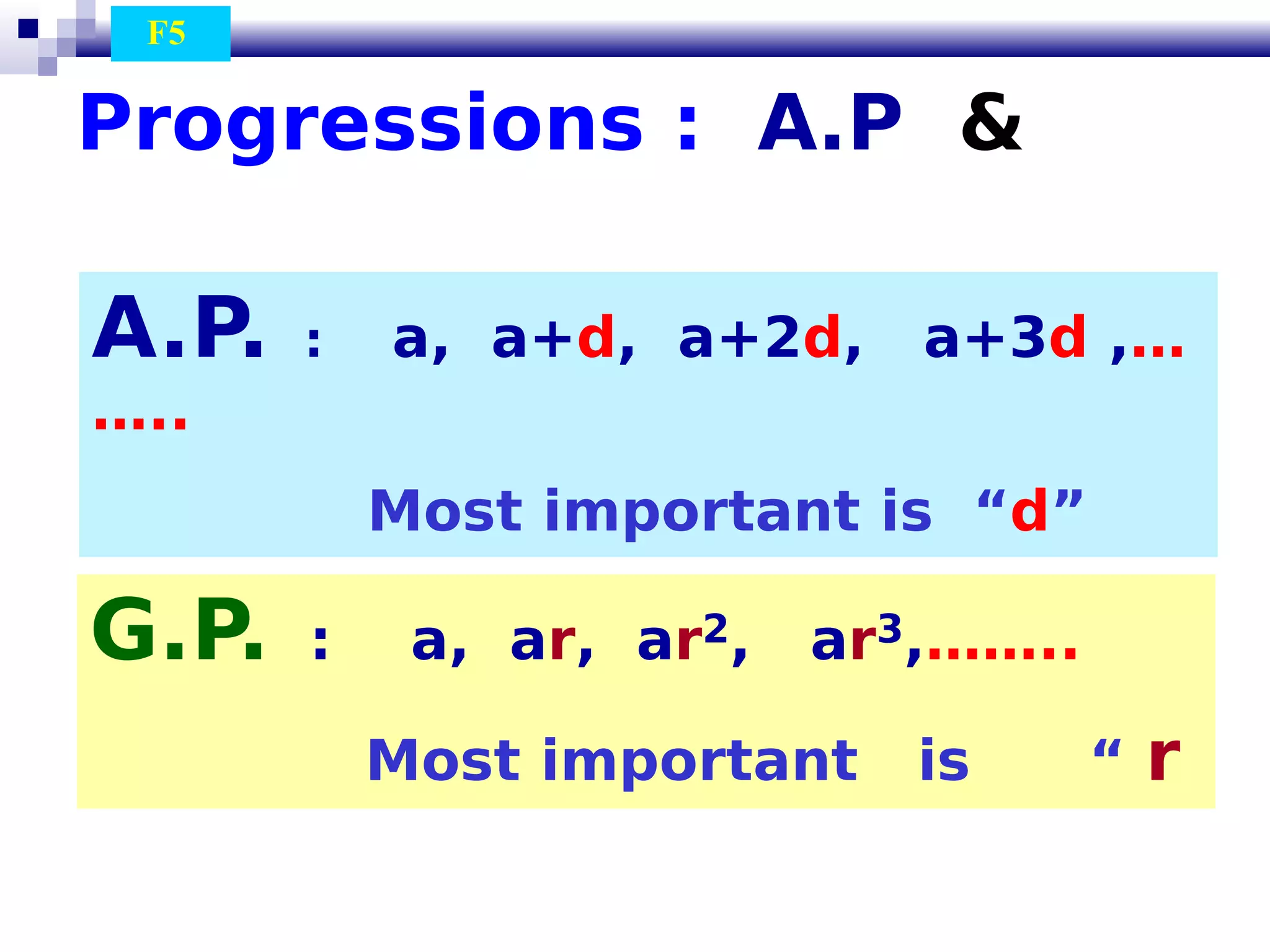 F5

Progressions : A.P &

A.P. : a, a+d, a+2d, a+3d ,… …..

Most important is “d”

G.P. : a, ar, $ar^2$, $ar^3$,……..

Most important is “ r